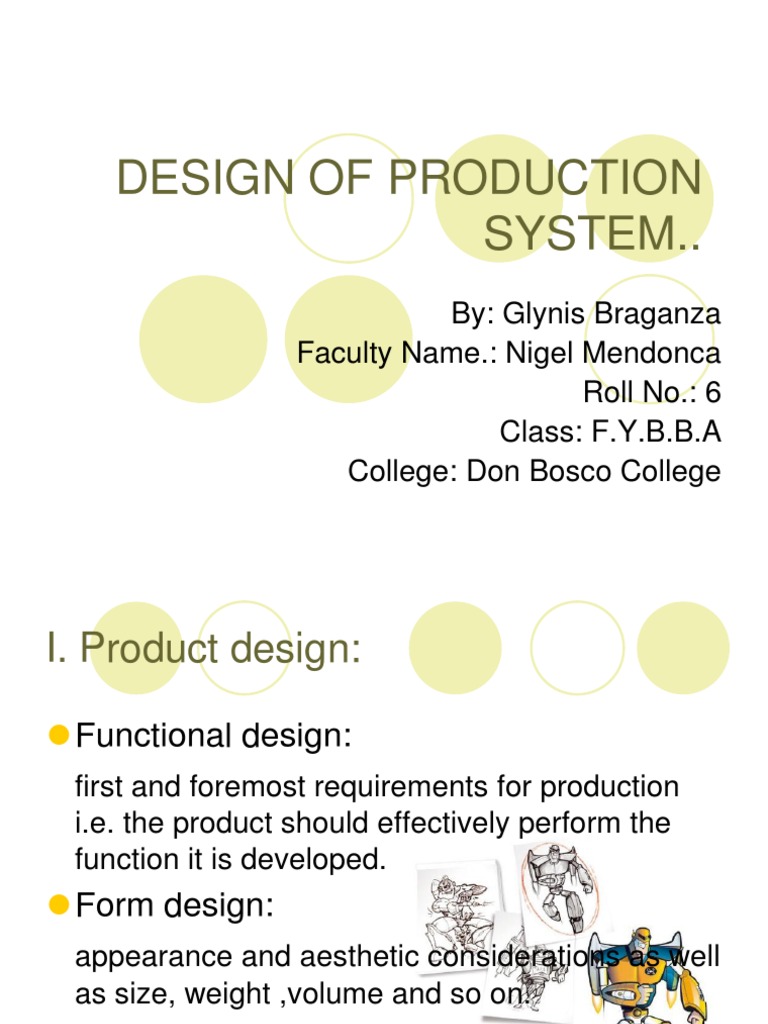 DESIGN OF PRODUCTION SYSTEM..

By: Glynis Braganza
Faculty Name.: Nigel Mendonca
Roll No.: 6
Class: F.Y.B.B.A
College: Don Bosco College

I. Product design:

Functional design:

first and foremost requirements for production i.e. the product should effectively perform the function it is developed.

Form design:

appearance and aesthetic considerations as well as size, weight ,volume and so on.